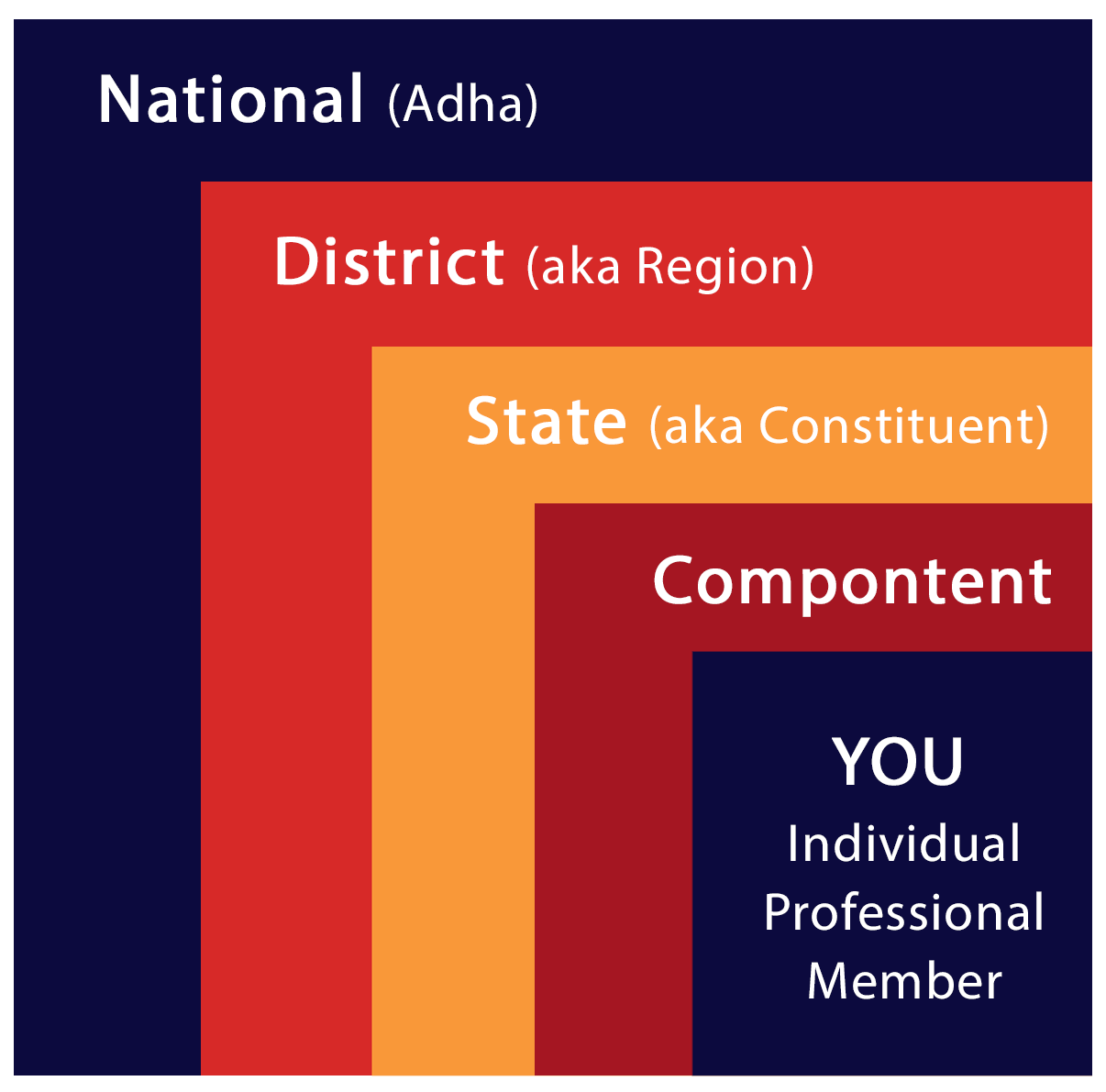 National (Adha)

District (aka Region)

State (aka Constituent)

Compontent

YOU
Individual Professional Member